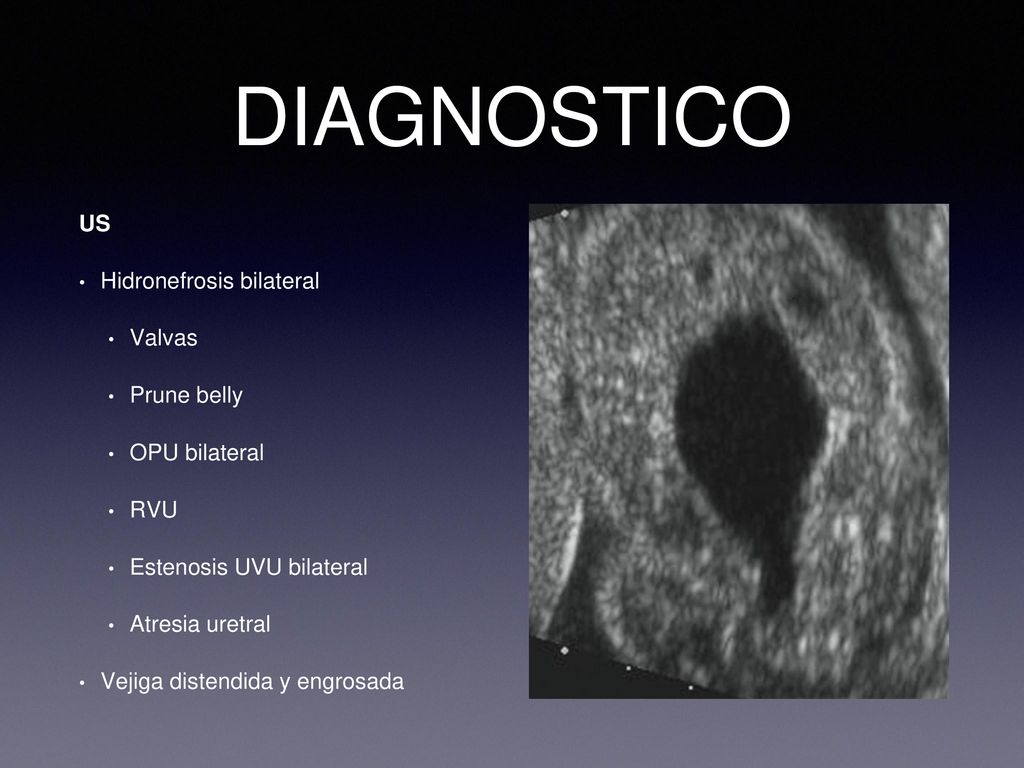 DIAGNOSTICO

US

• Hidronefrosis bilateral

• Valvas

• Prune belly

• OPU bilateral

• RVU

• Estenosis UVU bilateral

• Atresia uretral

• Vejiga distendida y engrosada